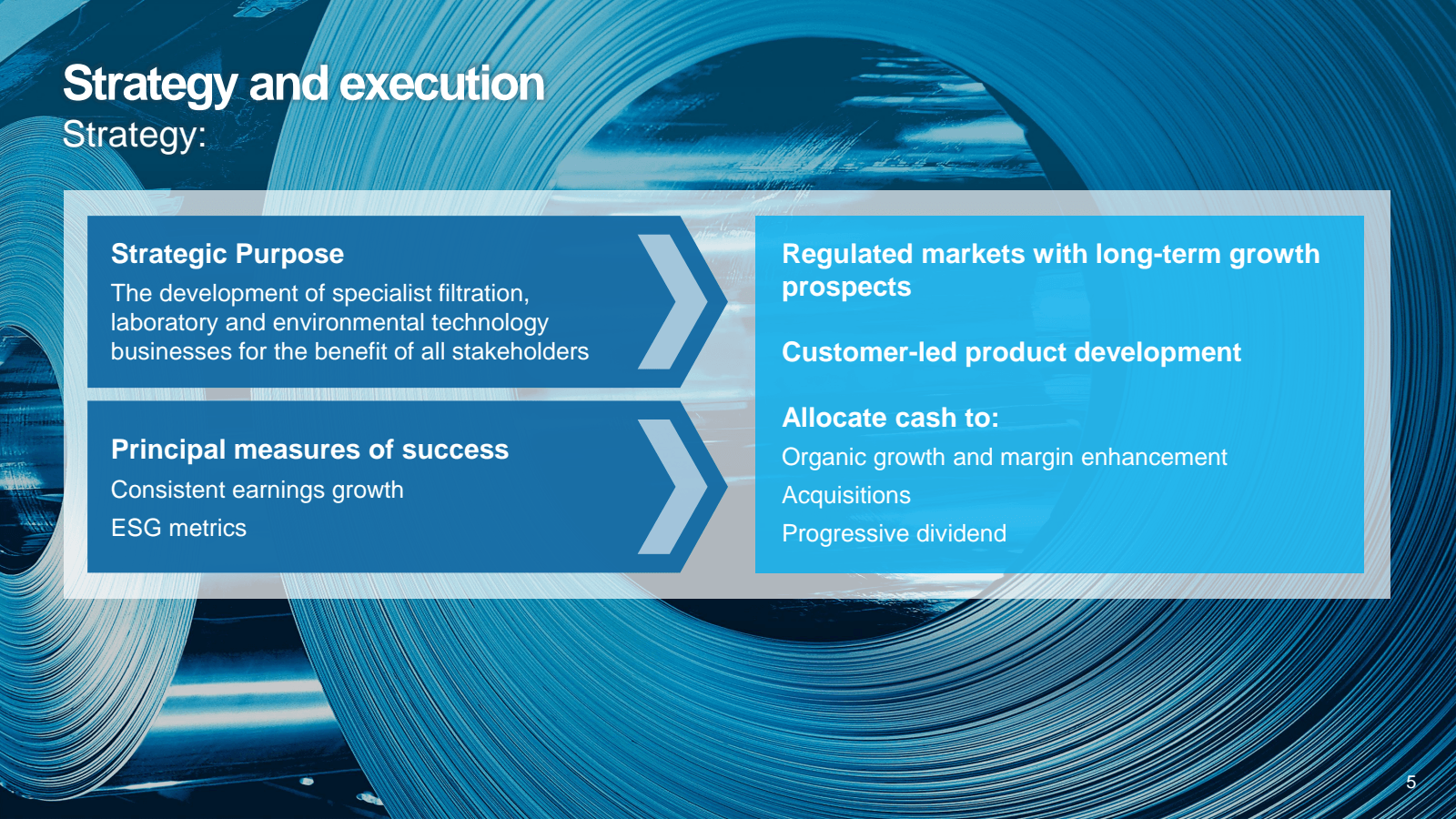 Strategy and execution
Strategy:

Strategic Purpose
The development of specialist filtration, laboratory and environmental technology businesses for the benefit of all stakeholders

Principal measures of success
Consistent earnings growth
ESG metrics

Regulated markets with long-term growth prospects

Customer-led product development

Allocate cash to:
Organic growth and margin enhancement
Acquisitions
Progressive dividend

5